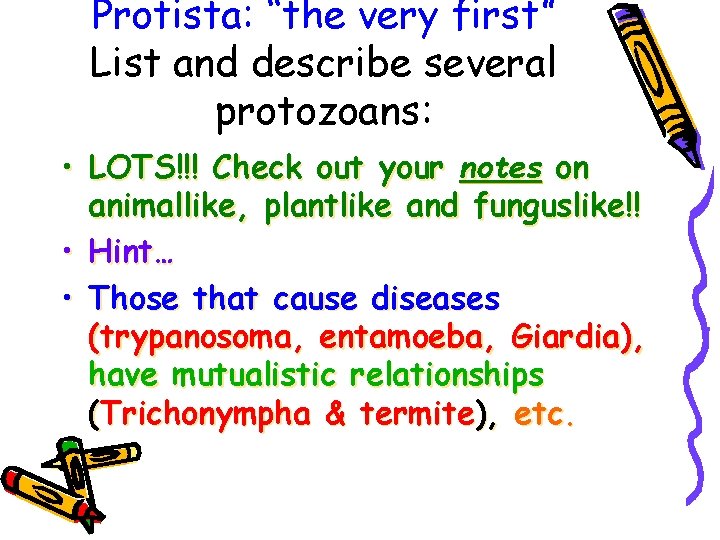 Protista: "the very first"
List and describe several protozoans:

• LOTS!!! Check out your notes on animallike, plantlike and funguslike!!
• Hint…
• Those that cause diseases (trypanosoma, entamoeba, Giardia), have mutualistic relationships (Trichonympha & termite), etc.